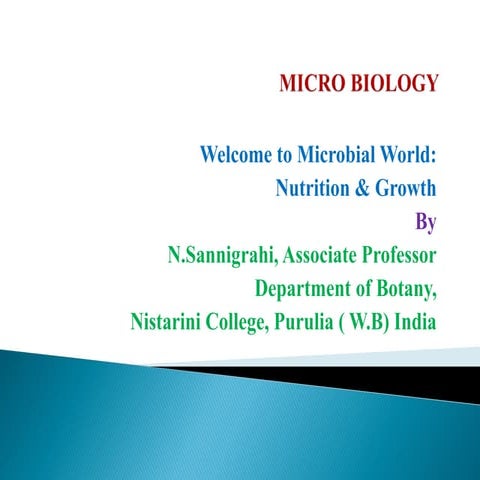 MICRO BIOLOGY

Welcome to Microbial World:
Nutrition & Growth
By
N.Sannigrahi, Associate Professor
Department of Botany,
Nistarini College, Purulia ( W.B) India